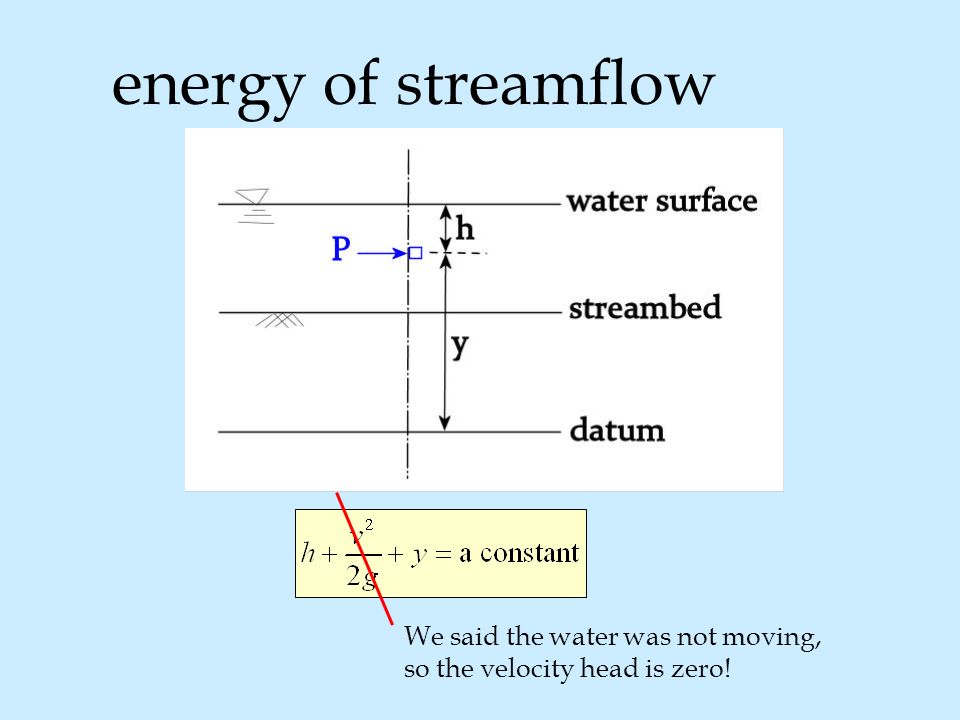 energy of streamflow

water surface

h

P

streambed

y

datum

$h + \frac{v^2}{2g} + y = \text{a constant}$

We said the water was not moving, so the velocity head is zero!